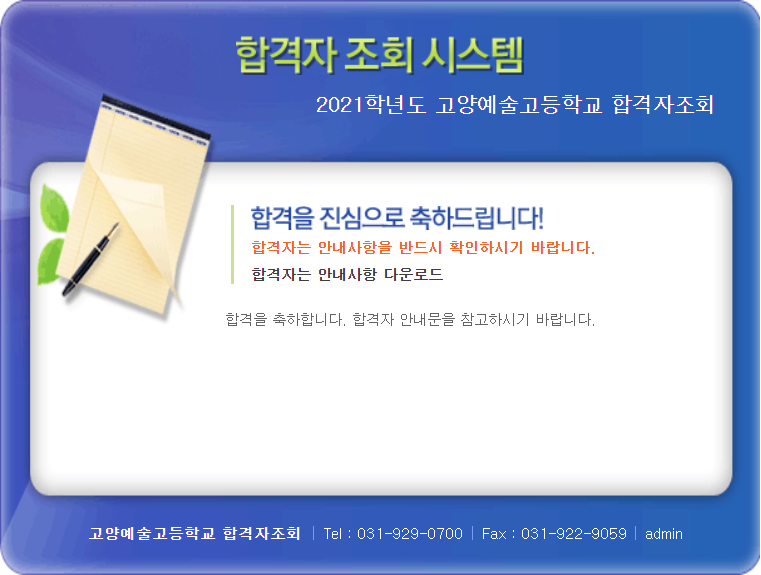 합격자 조회 시스템

2021학년도 고양예술고등학교 합격자조회

합격을 진심으로 축하드립니다!

합격자는 안내사항을 반드시 확인하시기 바랍니다.

합격자는 안내사항 다운로드

합격을 축하합니다. 합격자 안내문을 참고하시기 바랍니다.

고양예술고등학교 합격자조회 | Tel : 031-929-0700 | Fax : 031-922-9059 | admin